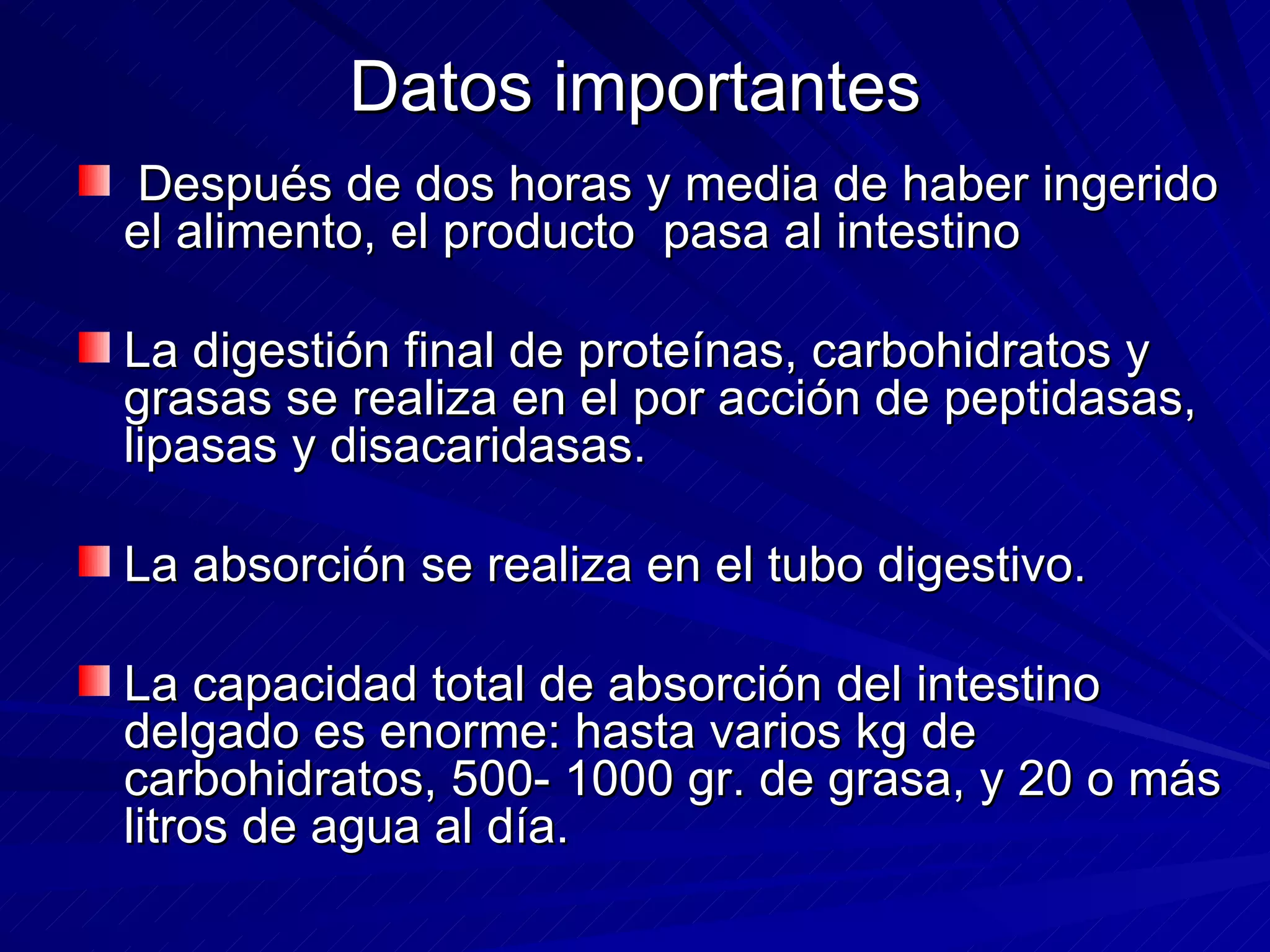 Datos importantes

Después de dos horas y media de haber ingerido el alimento, el producto pasa al intestino

La digestión final de proteínas, carbohidratos y grasas se realiza en el por acción de peptidasas, lipasas y disacaridasas.

La absorción se realiza en el tubo digestivo.

La capacidad total de absorción del intestino delgado es enorme: hasta varios kg de carbohidratos, 500- 1000 gr. de grasa, y 20 o más litros de agua al día.